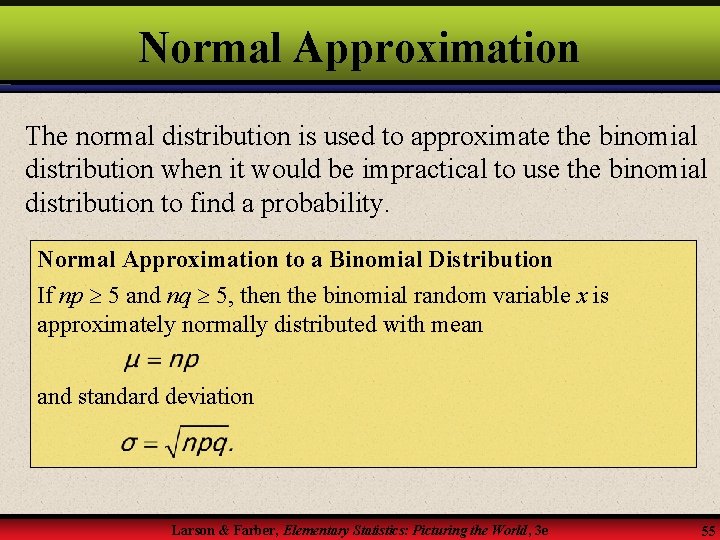 Normal Approximation

The normal distribution is used to approximate the binomial distribution when it would be impractical to use the binomial distribution to find a probability.

Normal Approximation to a Binomial Distribution

If $np \geq 5$ and $nq \geq 5$, then the binomial random variable $x$ is approximately normally distributed with mean

$\mu = np$

and standard deviation

$\sigma = \sqrt{npq}.$

Larson & Farber, Elementary Statistics: Picturing the World, 3e

55